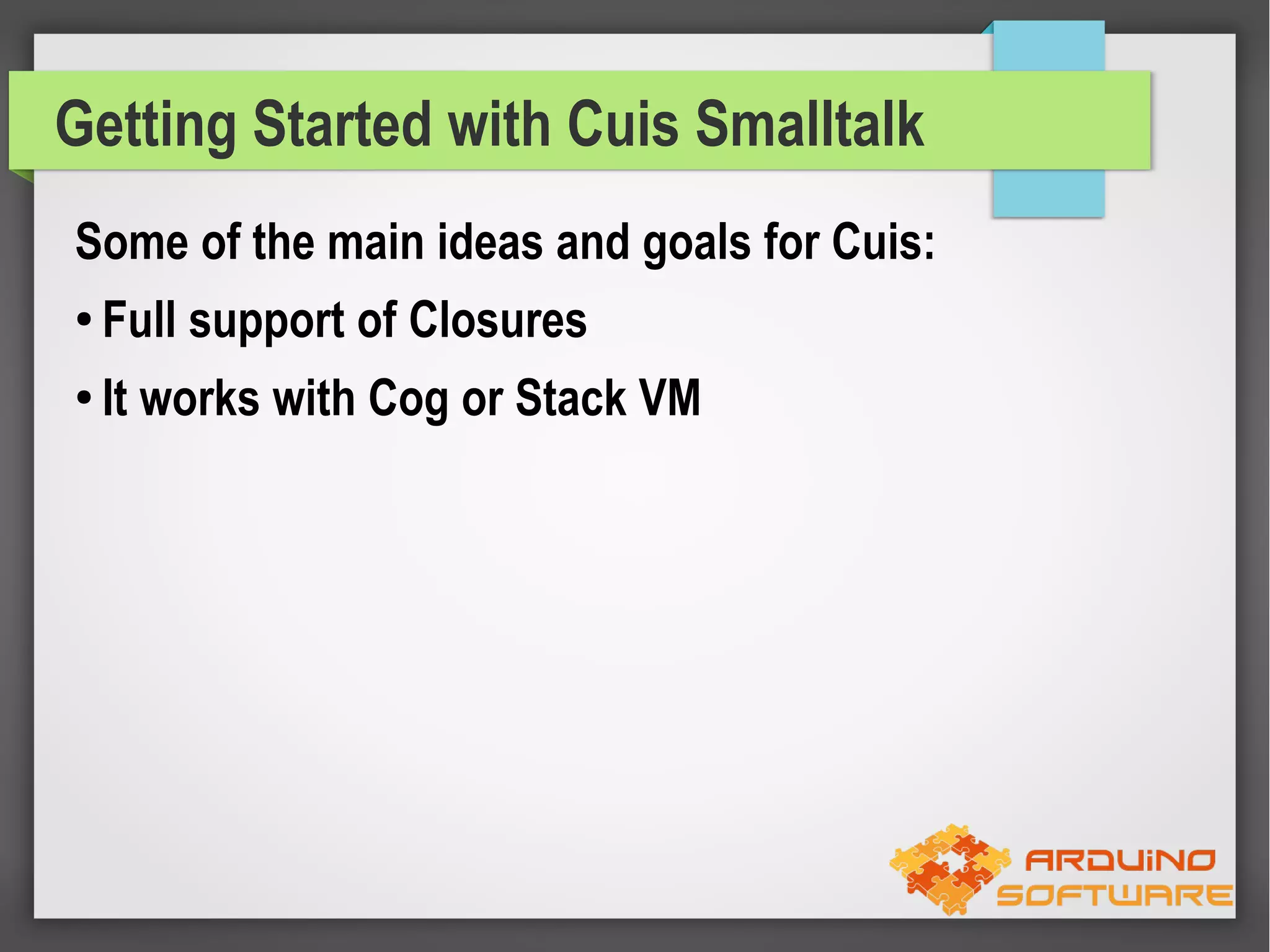 Getting Started with Cuis Smalltalk

Some of the main ideas and goals for Cuis:

• Full support of Closures

• It works with Cog or Stack VM

ARDUINO SOFTWARE